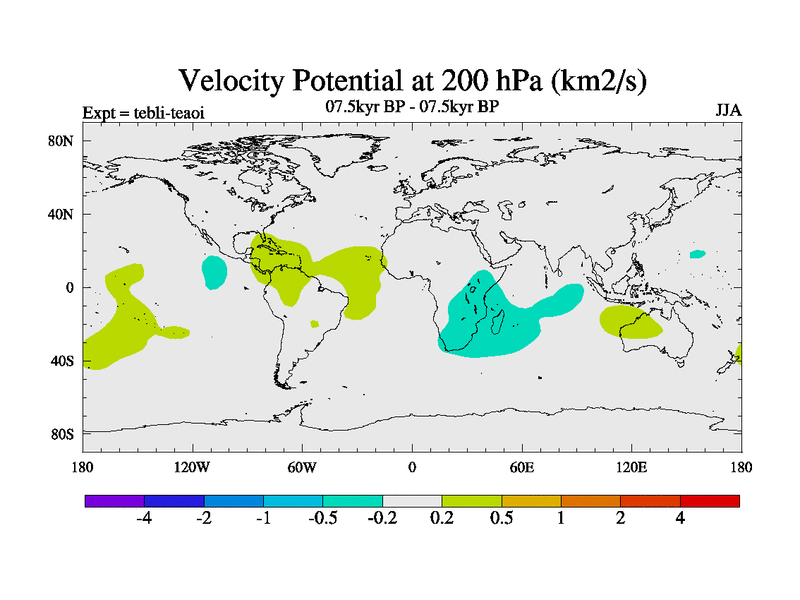 Velocity Potential at 200 hPa (km2/s)

Expt = tebli-teaoi

07.5kyr BP - 07.5kyr BP

JJA

80N

40N

0

40S

80S

180

120W

60W

0

60E

120E

180

-4 -2 -1 -0.5 -0.2 0.2 0.5 1 2 4